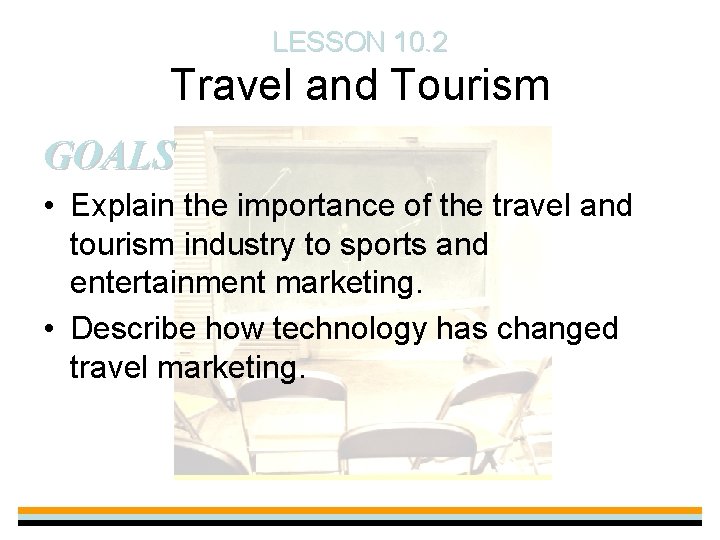 LESSON 10.2
Travel and Tourism

GOALS

• Explain the importance of the travel and tourism industry to sports and entertainment marketing.
• Describe how technology has changed travel marketing.